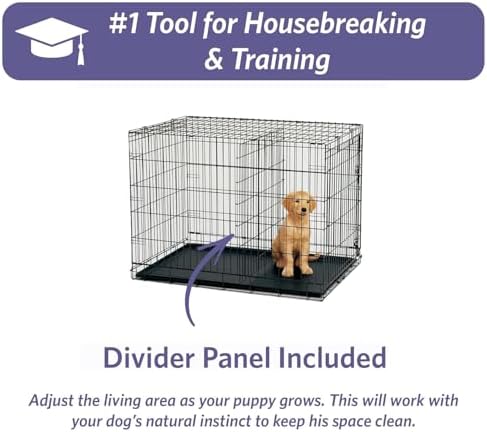 #1 Tool for Housebreaking & Training

Divider Panel Included

Adjust the living area as your puppy grows. This will work with your dog's natural instinct to keep his space clean.